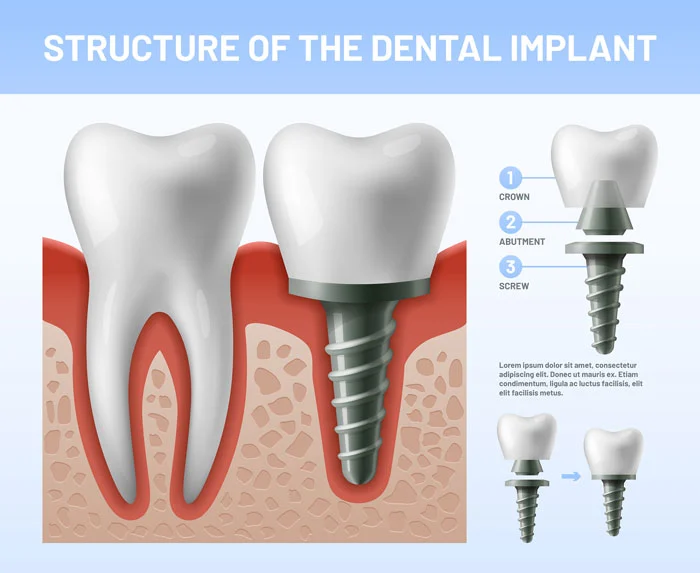 STRUCTURE OF THE DENTAL IMPLANT

1
CROWN

2
ABUTMENT

3
SCREW

Lorem ipsum dolor sit amet, consectetur adipiscing elit. Donec ut mauris ex. Etiam condimentum, ligula ac luctus facilisis, elit elit facilisis metus.